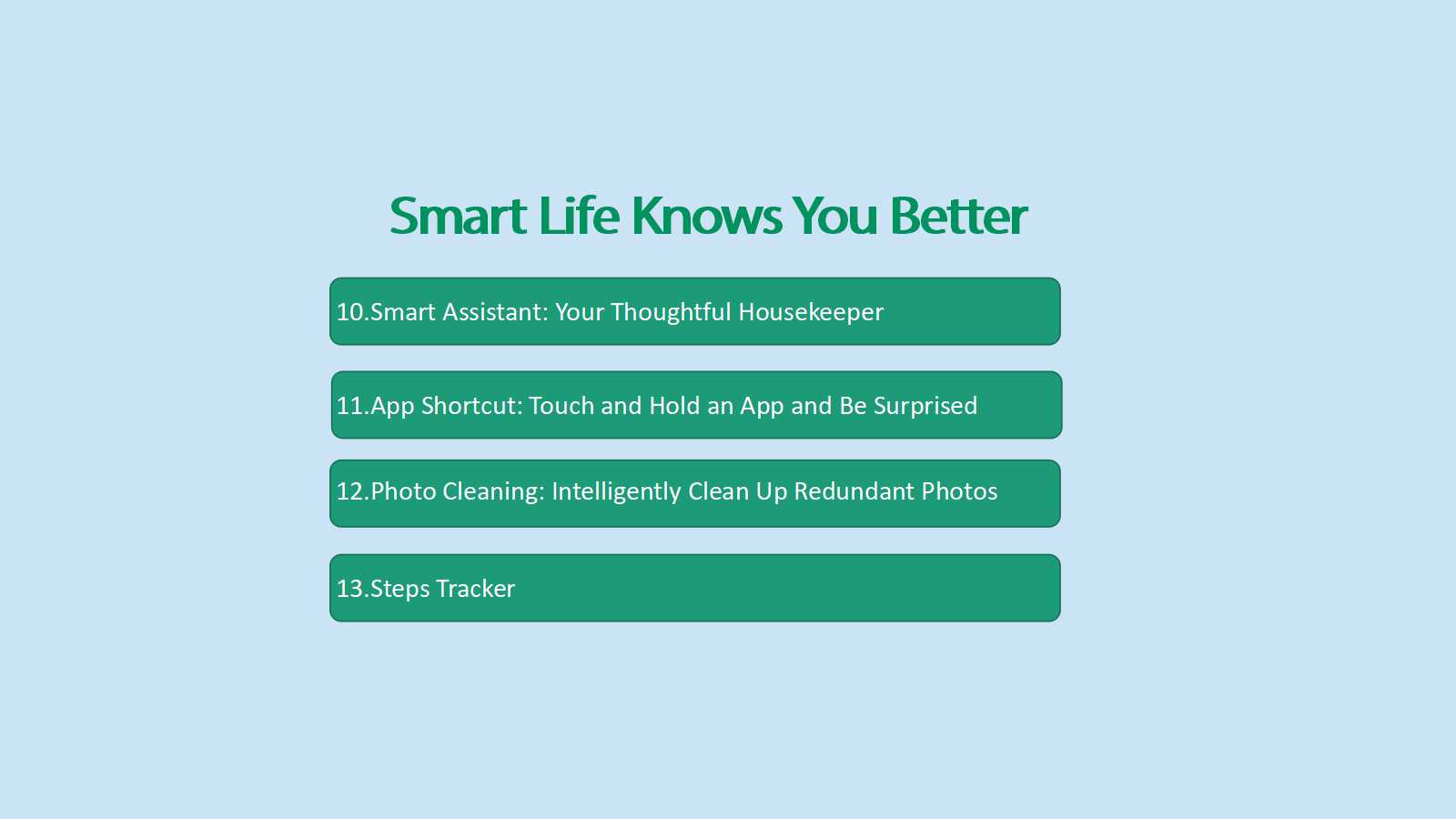 Smart Life Knows You Better

10.Smart Assistant: Your Thoughtful Housekeeper

11.App Shortcut: Touch and Hold an App and Be Surprised

12.Photo Cleaning: Intelligently Clean Up Redundant Photos

13.Steps Tracker